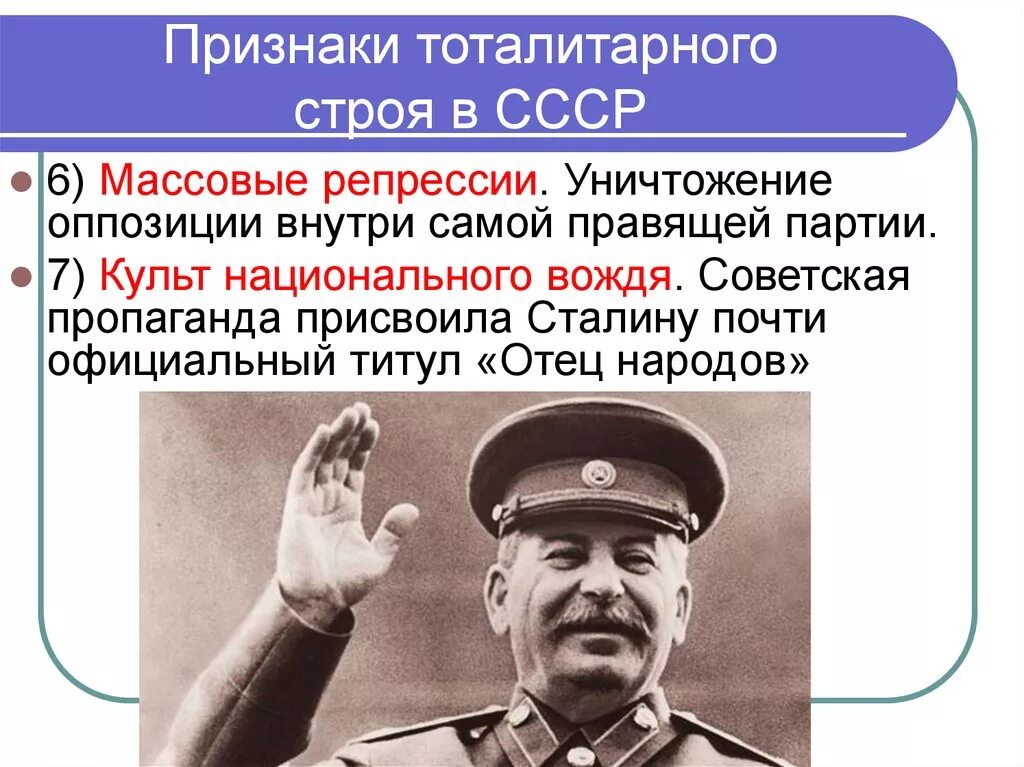 Признаки тоталитарного строя в СССР

6) Массовые репрессии. Уничтожение оппозиции внутри самой правящей партии.

7) Культ национального вождя. Советская пропаганда присвоила Сталину почти официальный титул «Отец народов»